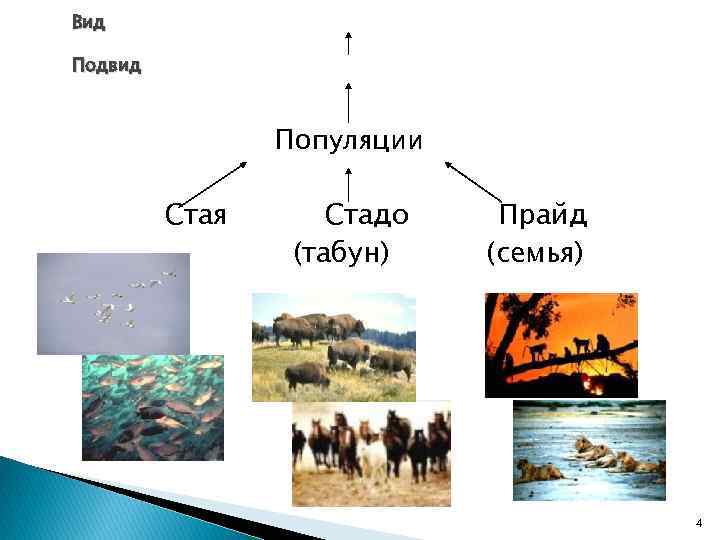 Вид

Подвид

Популяции

Стая

Стадо (табун)

Прайд (семья)

4